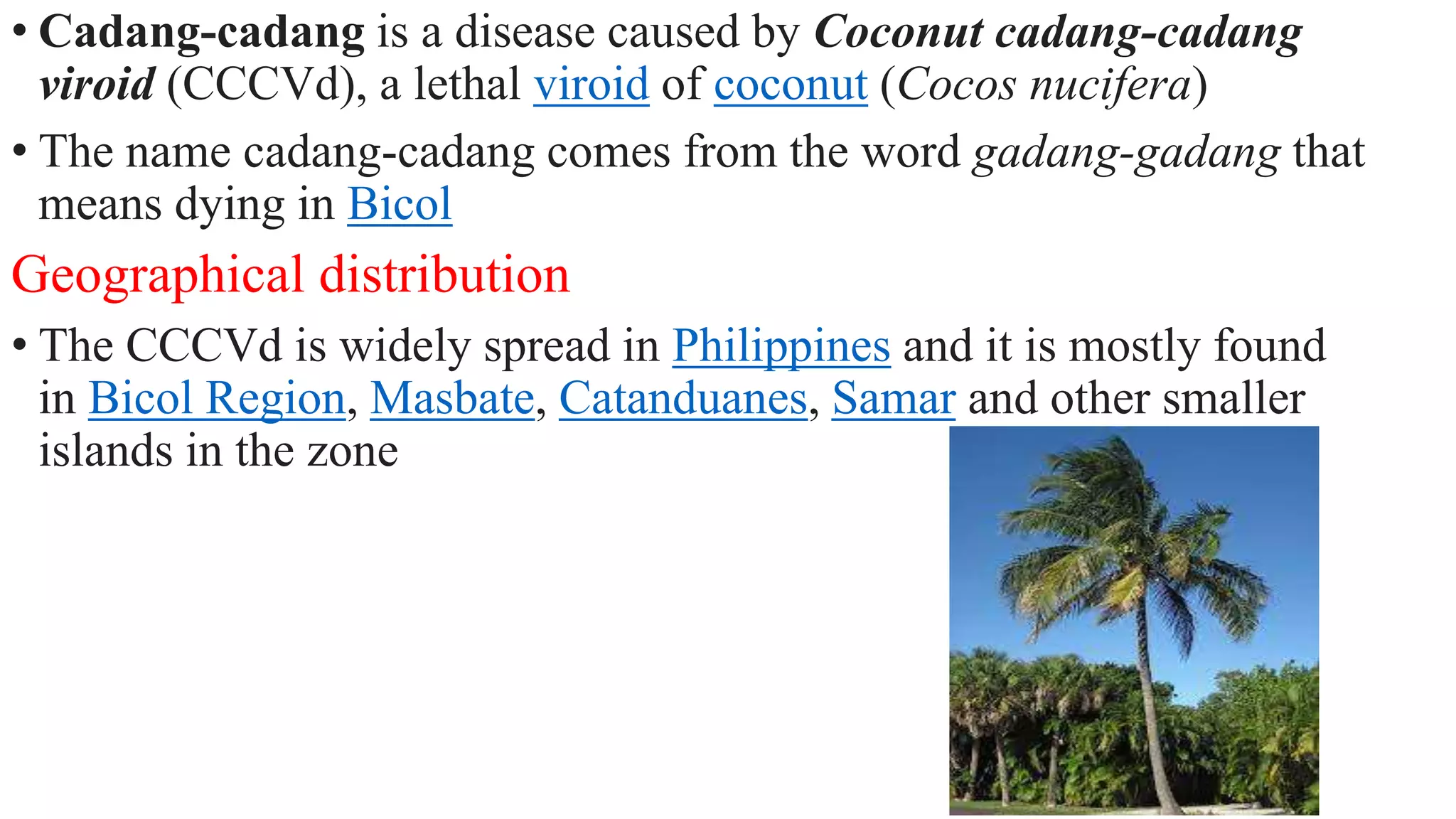 • Cadang-cadang is a disease caused by Coconut cadang-cadang viroid (CCCVd), a lethal viroid of coconut (Cocos nucifera)

• The name cadang-cadang comes from the word gadang-gadang that means dying in Bicol

Geographical distribution

• The CCCVd is widely spread in Philippines and it is mostly found in Bicol Region, Masbate, Catanduanes, Samar and other smaller islands in the zone